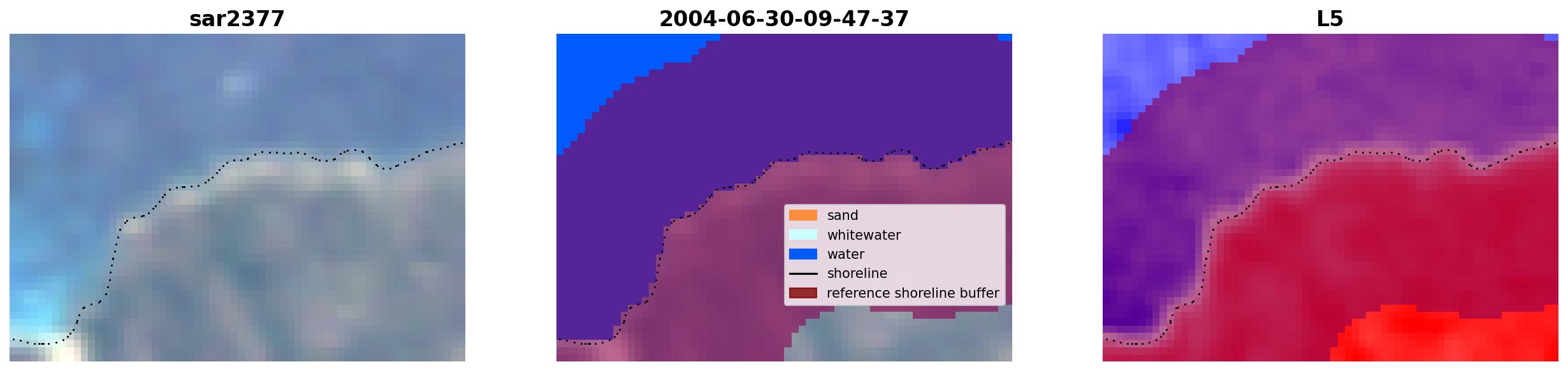 sar2377

2004-06-30-09-47-37

sand
whitewater
water
shoreline
reference shoreline buffer

L5